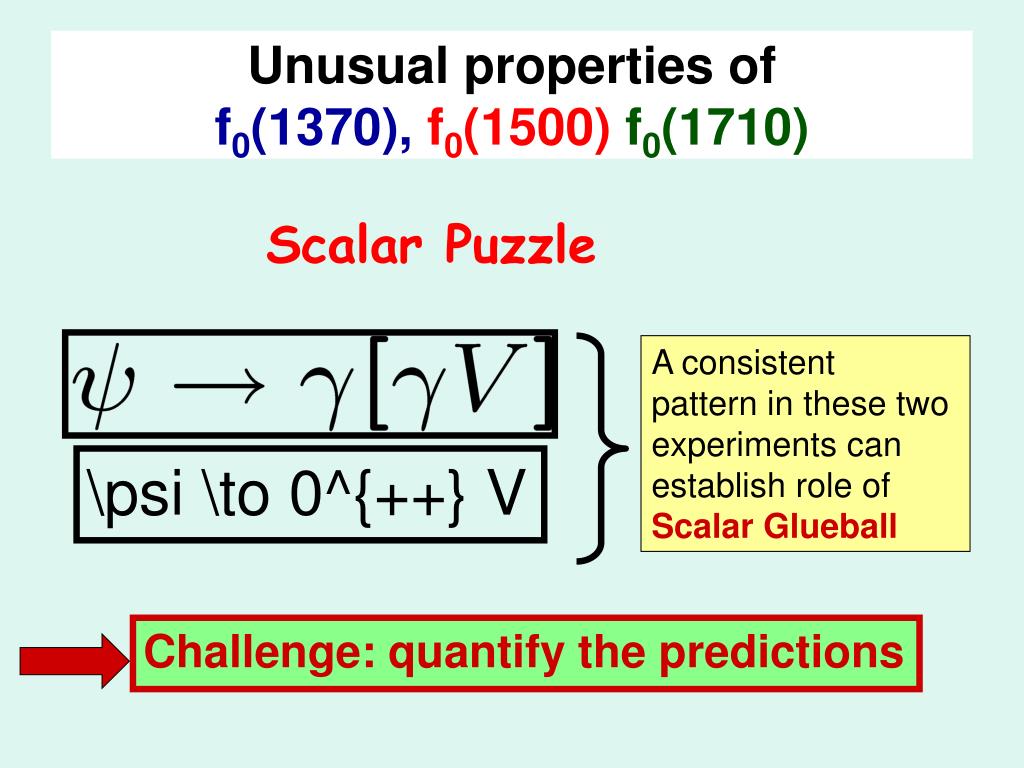 Unusual properties of
$f_0(1370)$, $f_0(1500)$ $f_0(1710)$

Scalar Puzzle

$\psi \to \gamma[\gamma V]$

\psi \to 0^{++} V

A consistent pattern in these two experiments can establish role of Scalar Glueball

Challenge: quantify the predictions